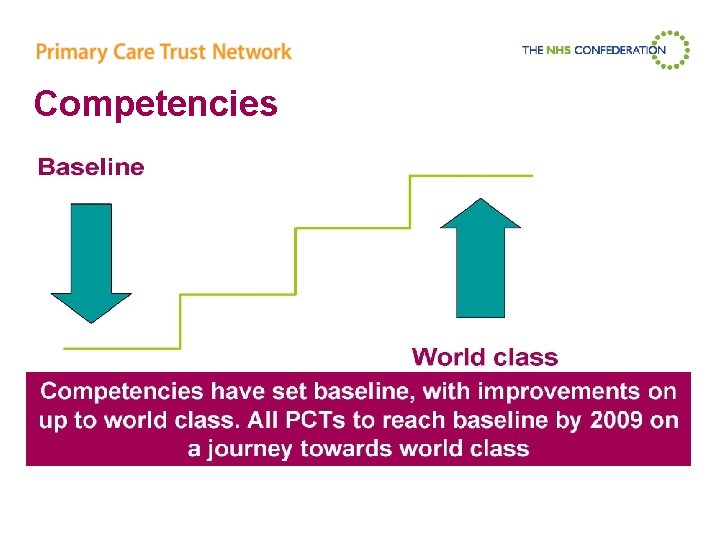 Primary Care Trust Network

THE NHS CONFEDERATION

Competencies

Baseline

World class

Competencies have set baseline, with improvements on up to world class. All PCTs to reach baseline by 2009 on a journey towards world class